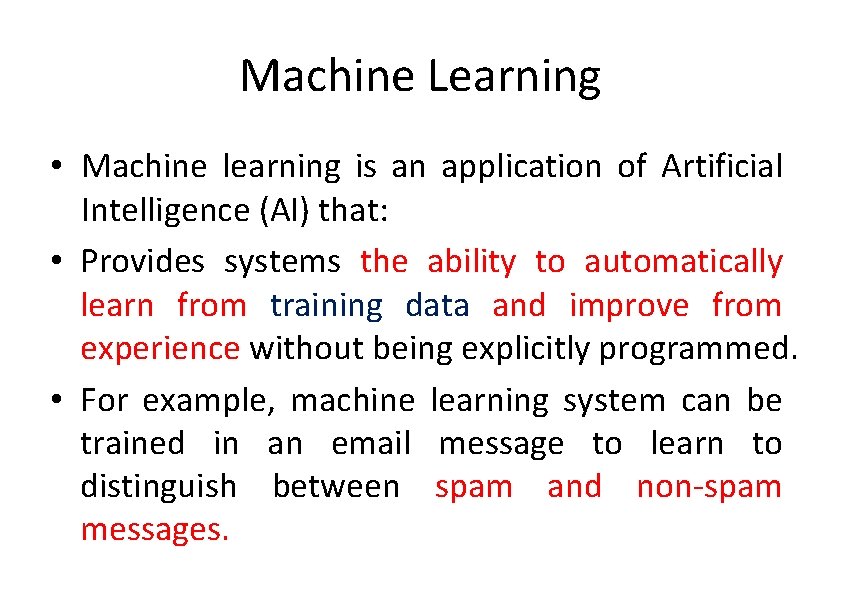 Machine Learning

• Machine learning is an application of Artificial Intelligence (AI) that:

• Provides systems the ability to automatically learn from training data and improve from experience without being explicitly programmed.

• For example, machine learning system can be trained in an email message to learn to distinguish between spam and non-spam messages.